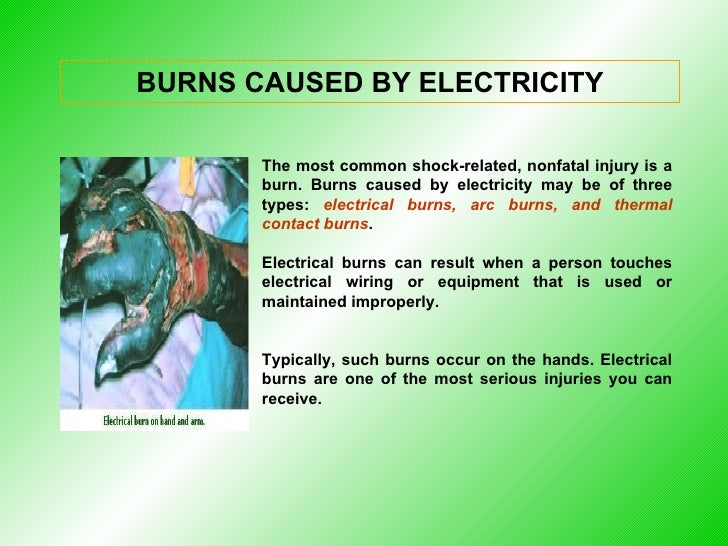 BURNS CAUSED BY ELECTRICITY

Electrical burn on hand and arm.

The most common shock-related, nonfatal injury is a burn. Burns caused by electricity may be of three types: electrical burns, arc burns, and thermal contact burns.

Electrical burns can result when a person touches electrical wiring or equipment that is used or maintained improperly.

Typically, such burns occur on the hands. Electrical burns are one of the most serious injuries you can receive.